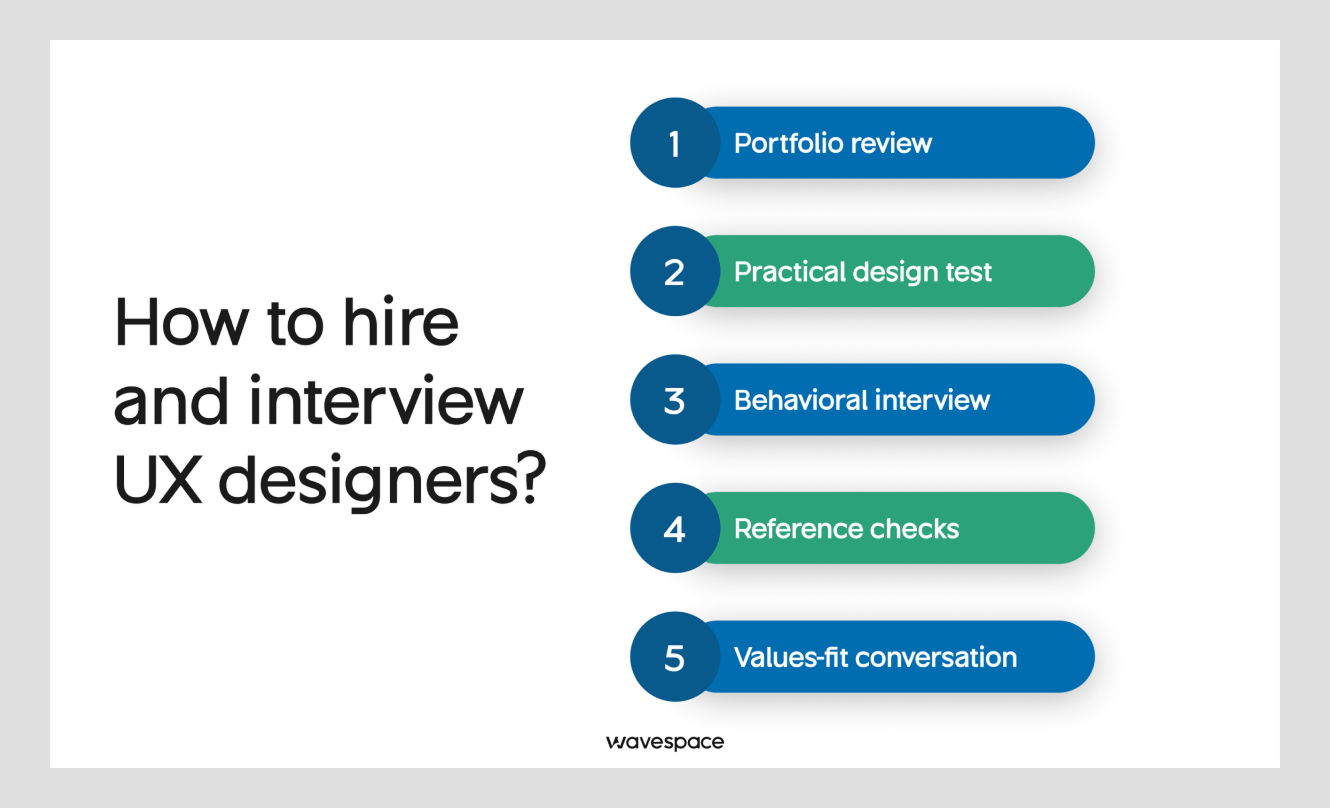 How to hire and interview UX designers?

1 Portfolio review

2 Practical design test

3 Behavioral interview

4 Reference checks

5 Values-fit conversation

wavespace